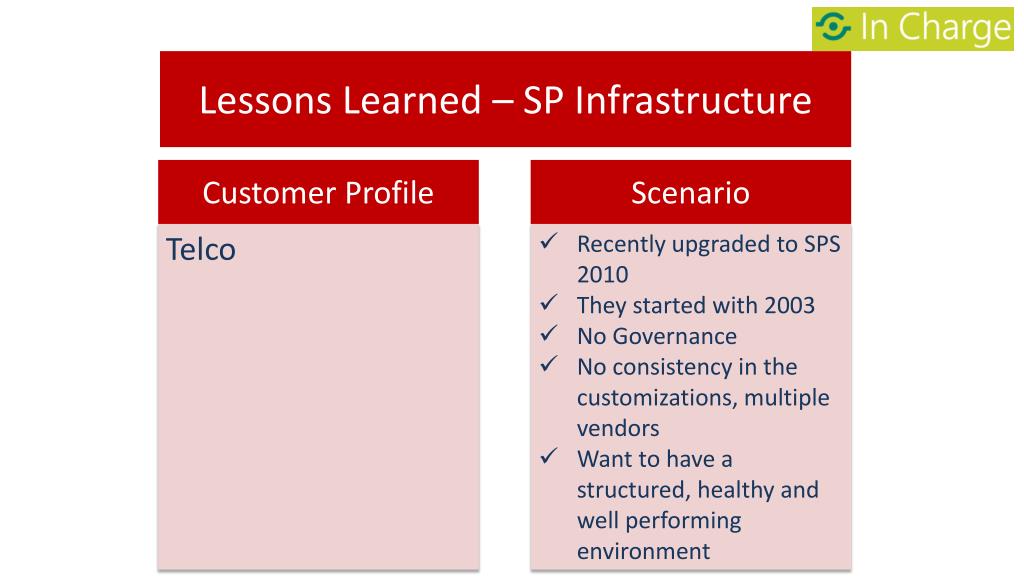 In Charge

Lessons Learned – SP Infrastructure

Customer Profile

Telco

Scenario

✓ Recently upgraded to SPS 2010
✓ They started with 2003
✓ No Governance
✓ No consistency in the customizations, multiple vendors
✓ Want to have a structured, healthy and well performing environment